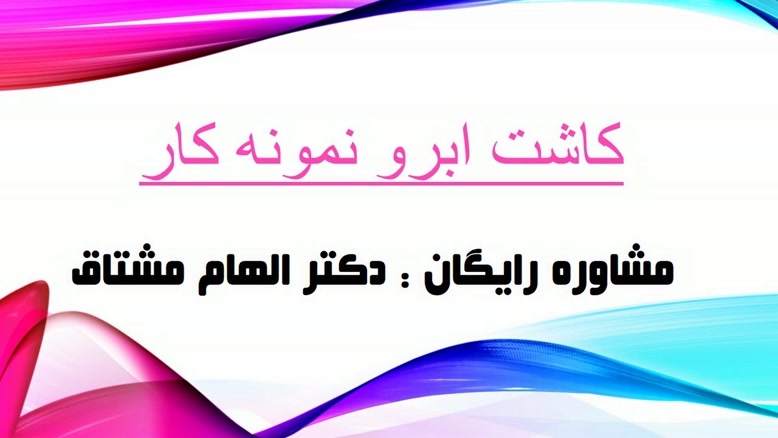 کاشت ابرو نمونه کار

مشاوره رایگان : دکتر الهام مشتاق